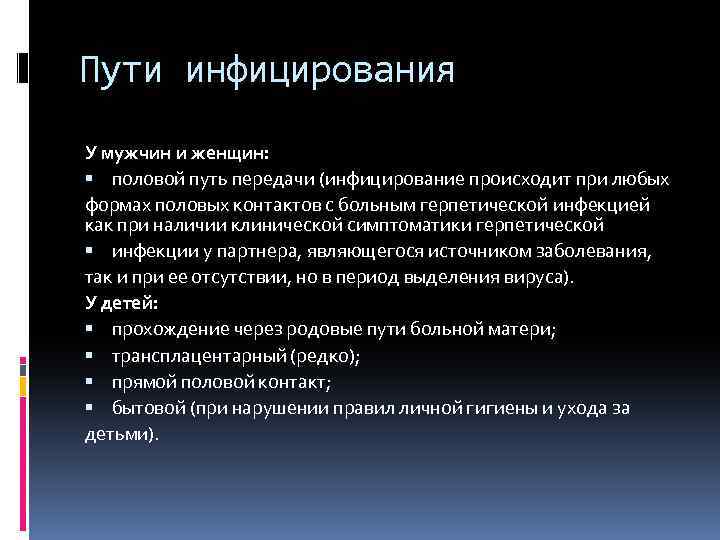 Пути инфицирования

У мужчин и женщин:

▪ половой путь передачи (инфицирование происходит при любых формах половых контактов с больным герпетической инфекцией как при наличии клинической симптоматики герпетической

▪ инфекции у партнера, являющегося источником заболевания, так и при ее отсутствии, но в период выделения вируса).

У детей:

▪ прохождение через родовые пути больной матери;

▪ трансплацентарный (редко);

▪ прямой половой контакт;

▪ бытовой (при нарушении правил личной гигиены и ухода за детьми).